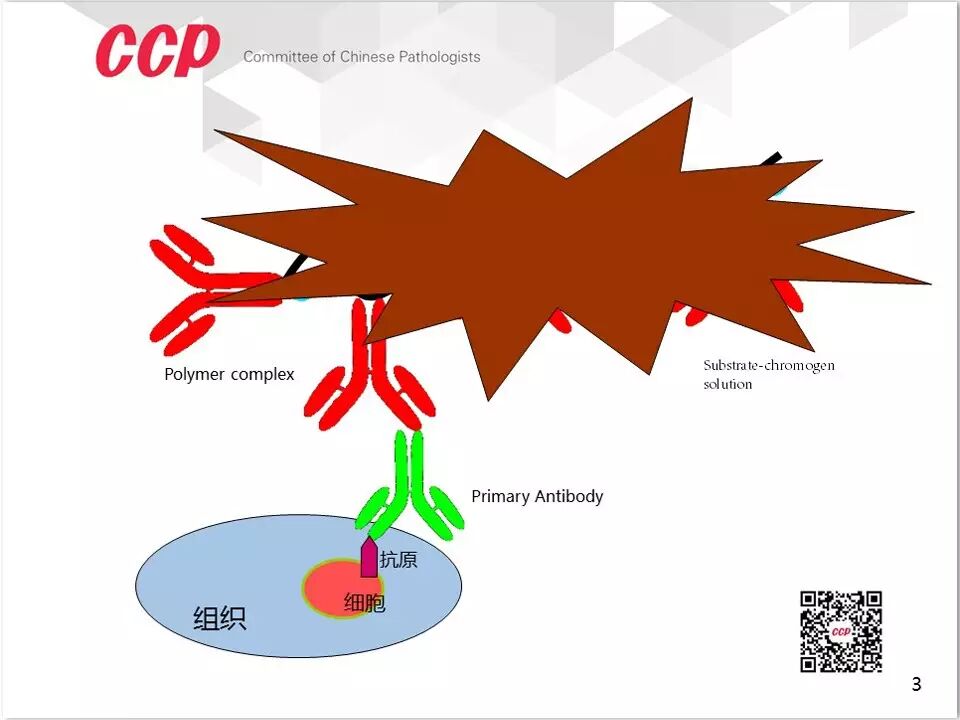 CCP Committee of Chinese Pathologists

Polymer complex

Substrate-chromogen solution

Primary Antibody

抗原

细胞

组织

CCP

3